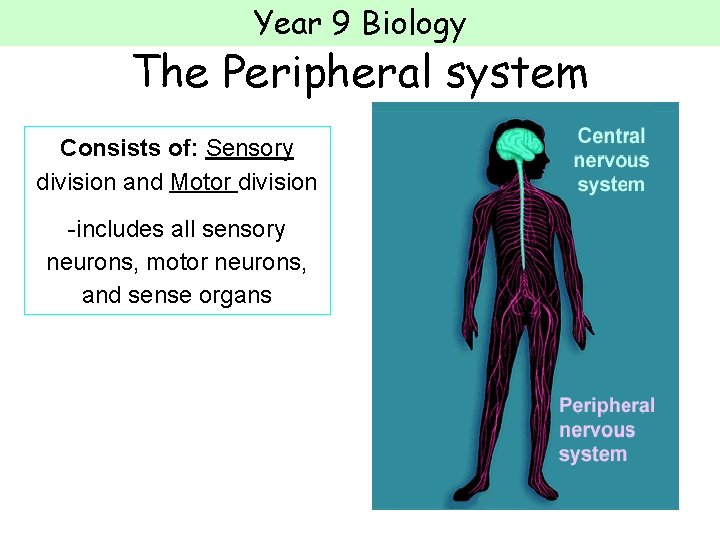 Year 9 Biology

The Peripheral system

Consists of: Sensory division and Motor division

-includes all sensory neurons, motor neurons, and sense organs

Central nervous system

Peripheral nervous system